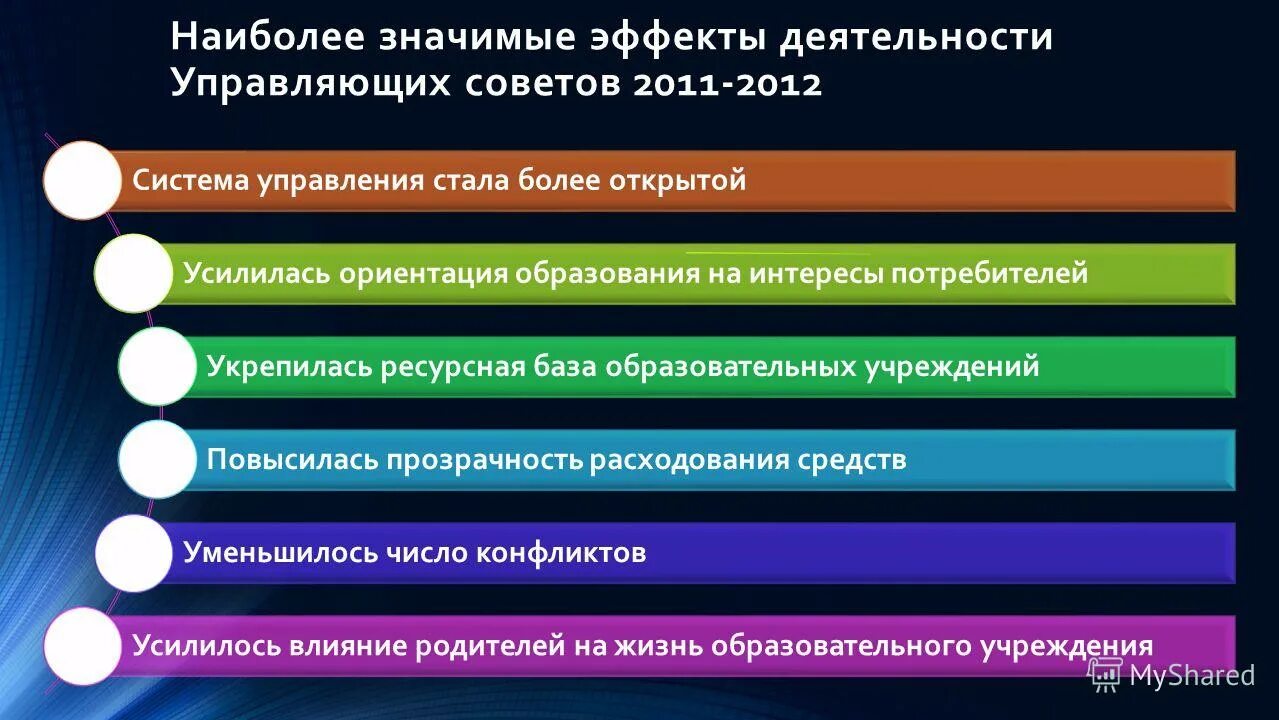 Наиболее значимые эффекты деятельности Управляющих советов 2011-2012

Система управления стала более открытой

Усилилась ориентация образования на интересы потребителей

Укрепилась ресурсная база образовательных учреждений

Повысилась прозрачность расходования средств

Уменьшилось число конфликтов

Усилилось влияние родителей на жизнь образовательного учреждения

MyShared